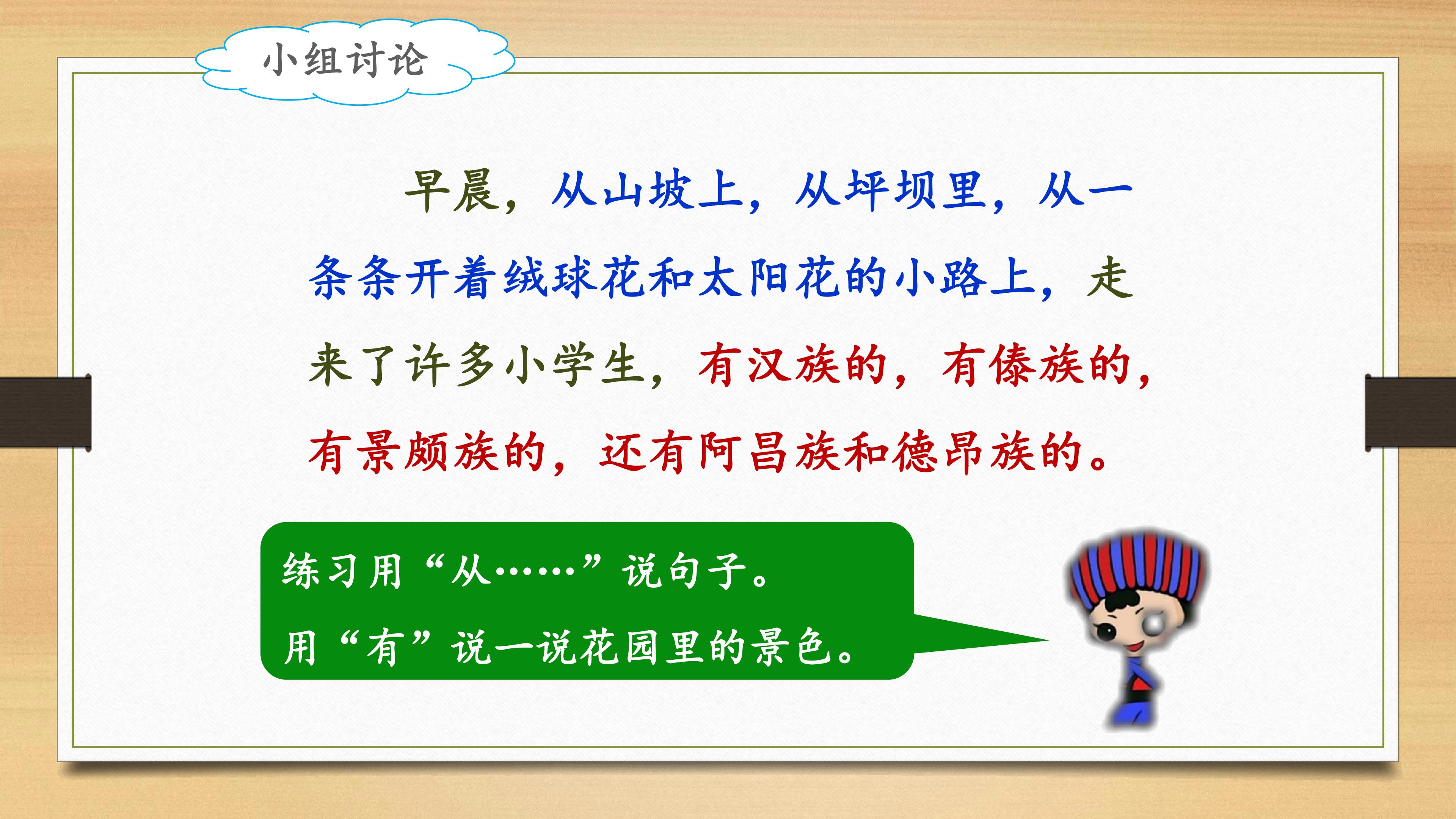 小组讨论

早晨，从山坡上，从坪坝里，从一条条开着绒球花和太阳花的小路上，走来了许多小学生，有汉族的，有傣族的，有景颇族的，还有阿昌族和德昂族的。

练习用“从……”说句子。

用“有”说一说花园里的景色。